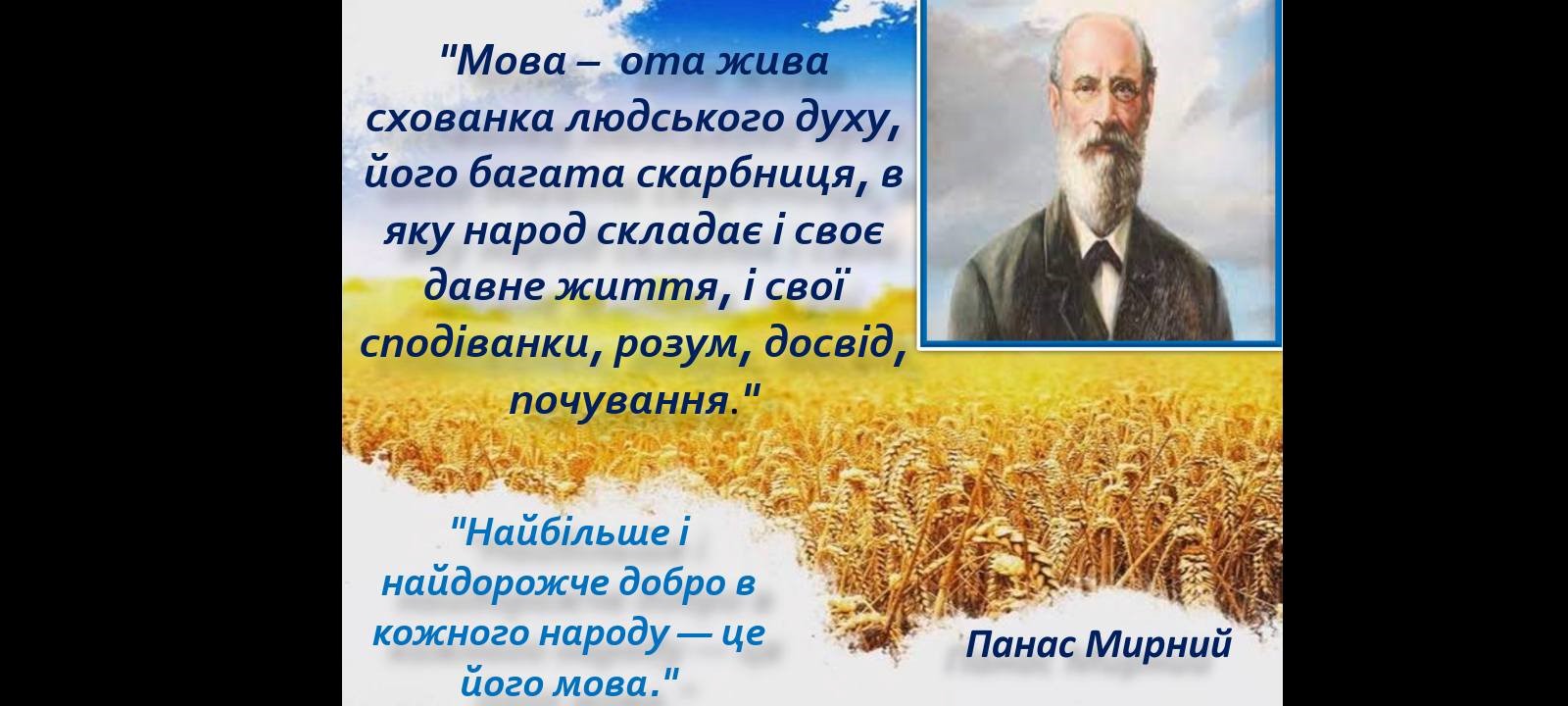 "Мова – ота жива схованка людського духу, його багата скарбниця, в яку народ складає і своє давне життя, і свої сподіванки, розум, досвід, почування."

"Найбільше і найдорожче добро в кожного народу — це його мова."

Панас Мирний